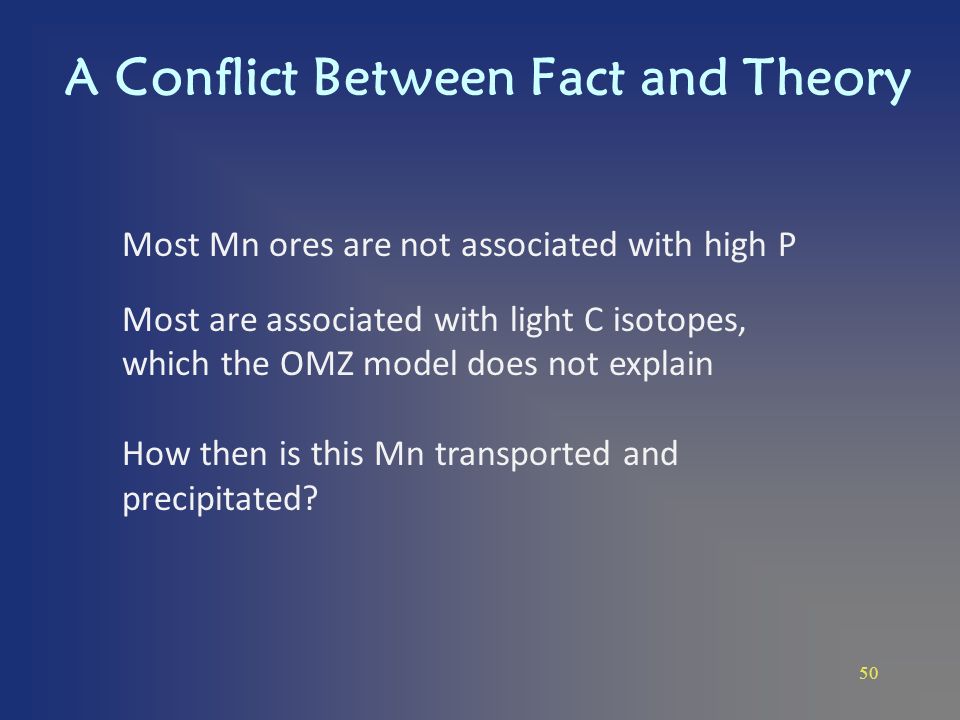 A Conflict Between Fact and Theory

Most Mn ores are not associated with high P

Most are associated with light C isotopes, which the OMZ model does not explain

How then is this Mn transported and precipitated?

50